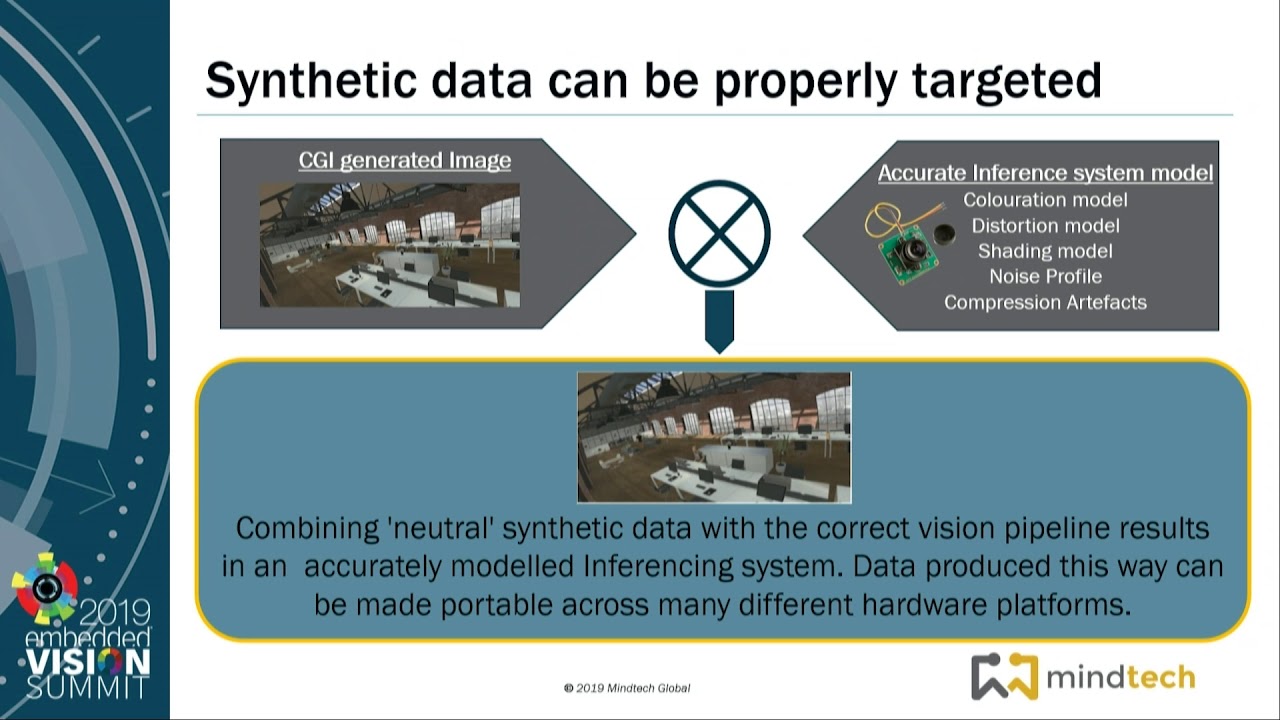 Synthetic data can be properly targeted

CGI generated Image

Accurate Inference system model
Colouration model
Distortion model
Shading model
Noise Profile
Compression Artefacts

Combining 'neutral' synthetic data with the correct vision pipeline results in an accurately modelled Inferencing system. Data produced this way can be made portable across many different hardware platforms.

2019 embedded VISION SUMMIT

© 2019 Mindtech Global

mindtech